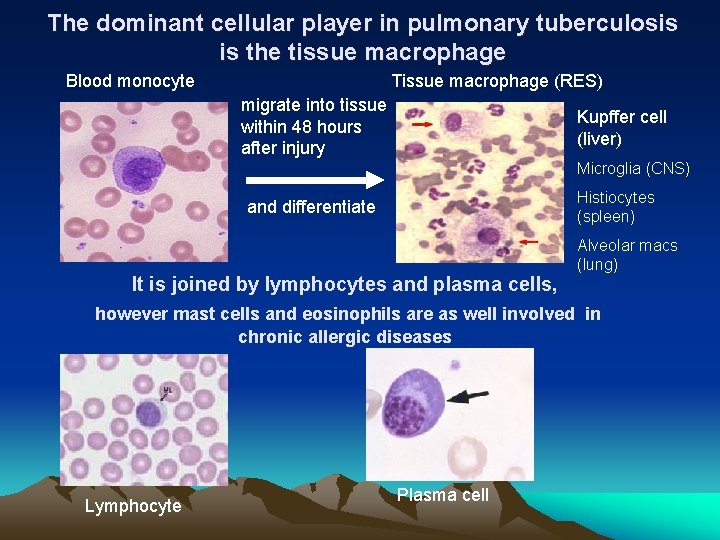 The dominant cellular player in pulmonary tuberculosis is the tissue macrophage

Blood monocyte

migrate into tissue within 48 hours after injury

and differentiate

Tissue macrophage (RES)

Kupffer cell (liver)

Microglia (CNS)

Histiocytes (spleen)

Alveolar macs (lung)

It is joined by lymphocytes and plasma cells,

however mast cells and eosinophils are as well involved in chronic allergic diseases

Lymphocyte

Plasma cell